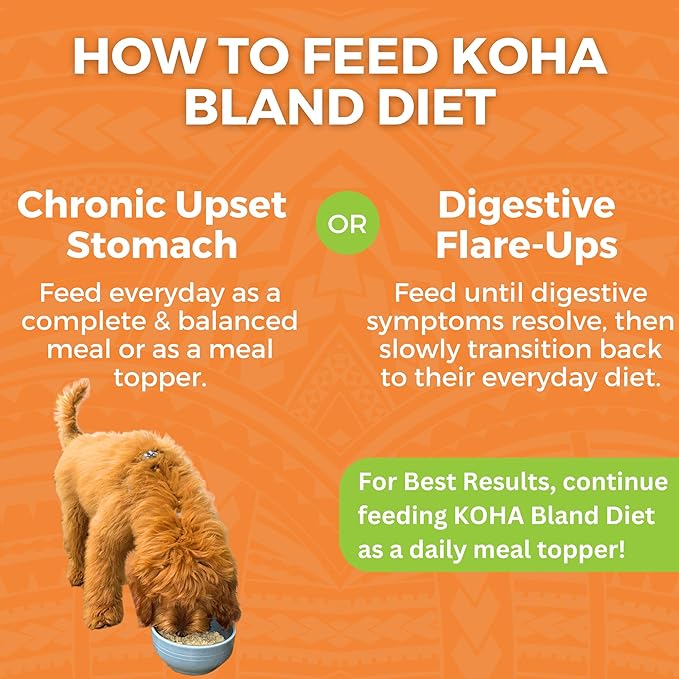 HOW TO FEED KOHA BLAND DIET

Chronic Upset Stomach

Feed everyday as a complete & balanced meal or as a meal topper.

OR

Digestive Flare-Ups

Feed until digestive symptoms resolve, then slowly transition back to their everyday diet.

For Best Results, continue feeding KOHA Bland Diet as a daily meal topper!